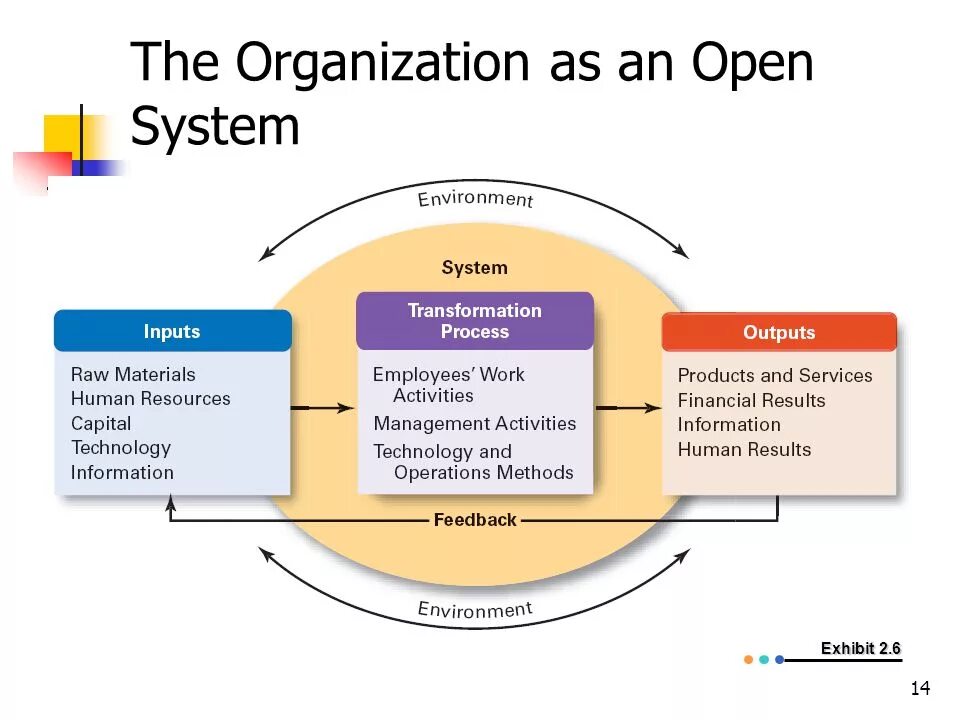 The Organization as an Open System

Environment

System

Inputs

Raw Materials
Human Resources
Capital
Technology
Information

Transformation Process

Employees' Work Activities
Management Activities
Technology and Operations Methods

Outputs

Products and Services
Financial Results
Information
Human Results

Feedback

Environment

Exhibit 2.6

14